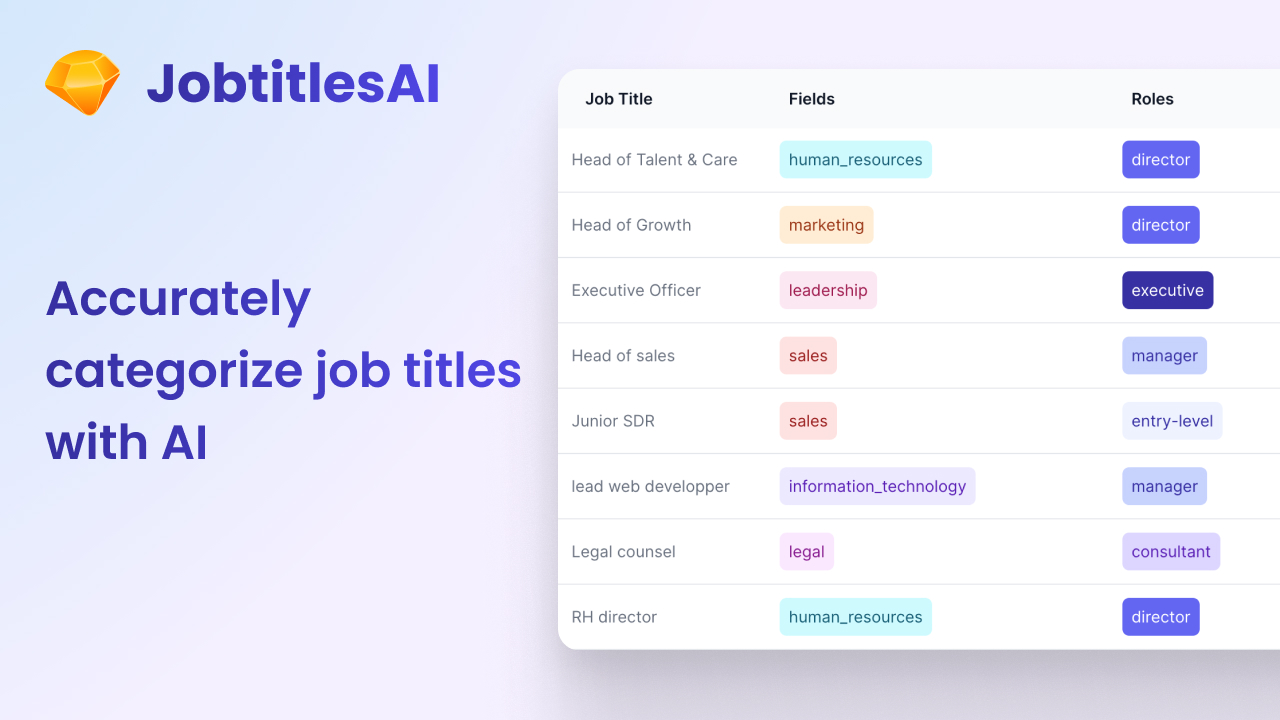 JobtitlesAI

Accurately categorize job titles with AI

| Job Title | Fields | Roles |
|---|---|---|
| Head of Talent & Care | human_resources | director |
| Head of Growth | marketing | director |
| Executive Officer | leadership | executive |
| Head of sales | sales | manager |
| Junior SDR | sales | entry-level |
| lead web developper | information_technology | manager |
| Legal counsel | legal | consultant |
| RH director | human_resources | director |